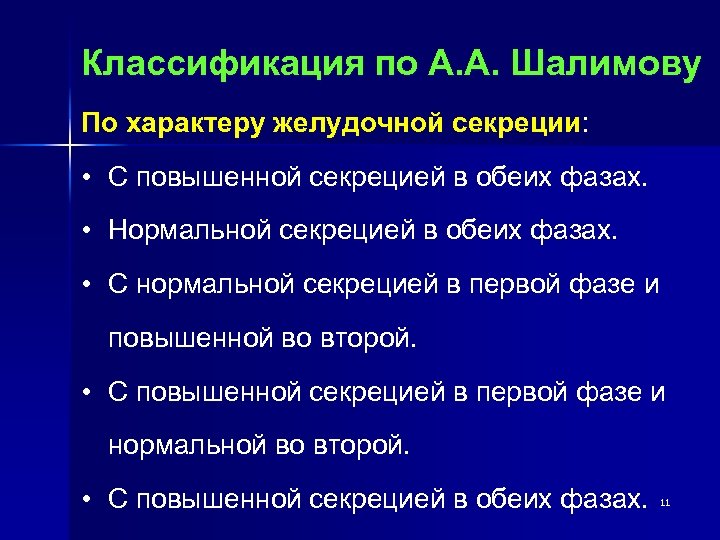 Классификация по А.А. Шалимову

По характеру желудочной секреции:

• С повышенной секрецией в обеих фазах.
• Нормальной секрецией в обеих фазах.
• С нормальной секрецией в первой фазе и повышенной во второй.
• С повышенной секрецией в первой фазе и нормальной во второй.
• С повышенной секрецией в обеих фазах.

11